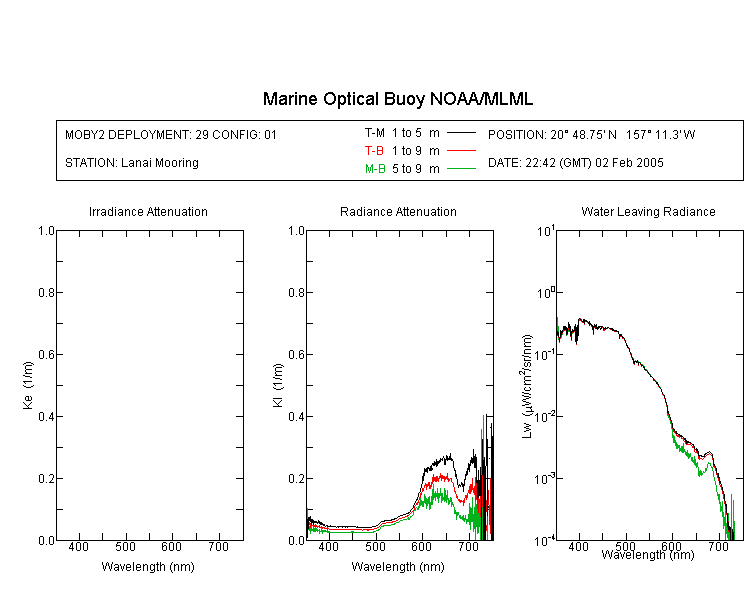 Marine Optical Buoy NOAA/MLML

MOBY2 DEPLOYMENT: 29 CONFIG: 01

STATION: Lanai Mooring

T-M 1 to 5 m

T-B 1 to 9 m

M-B 5 to 9 m

POSITION: 20° 48.75' N 157° 11.3' W

DATE: 22:42 (GMT) 02 Feb 2005

Irradiance Attenuation

Ke (1/m)

1.0
0.8
0.6
0.4
0.2
0.0

400 500 600 700

Wavelength (nm)

Radiance Attenuation

Kl (1/m)

1.0
0.8
0.6
0.4
0.2
0.0

400 500 600 700

Wavelength (nm)

Water Leaving Radiance

Lw ($\mu W/cm^2/sr/nm$)

$10^1$
$10^0$
$10^{-1}$
$10^{-2}$
$10^{-3}$
$10^{-4}$

400 500 600 700

Wavelength (nm)